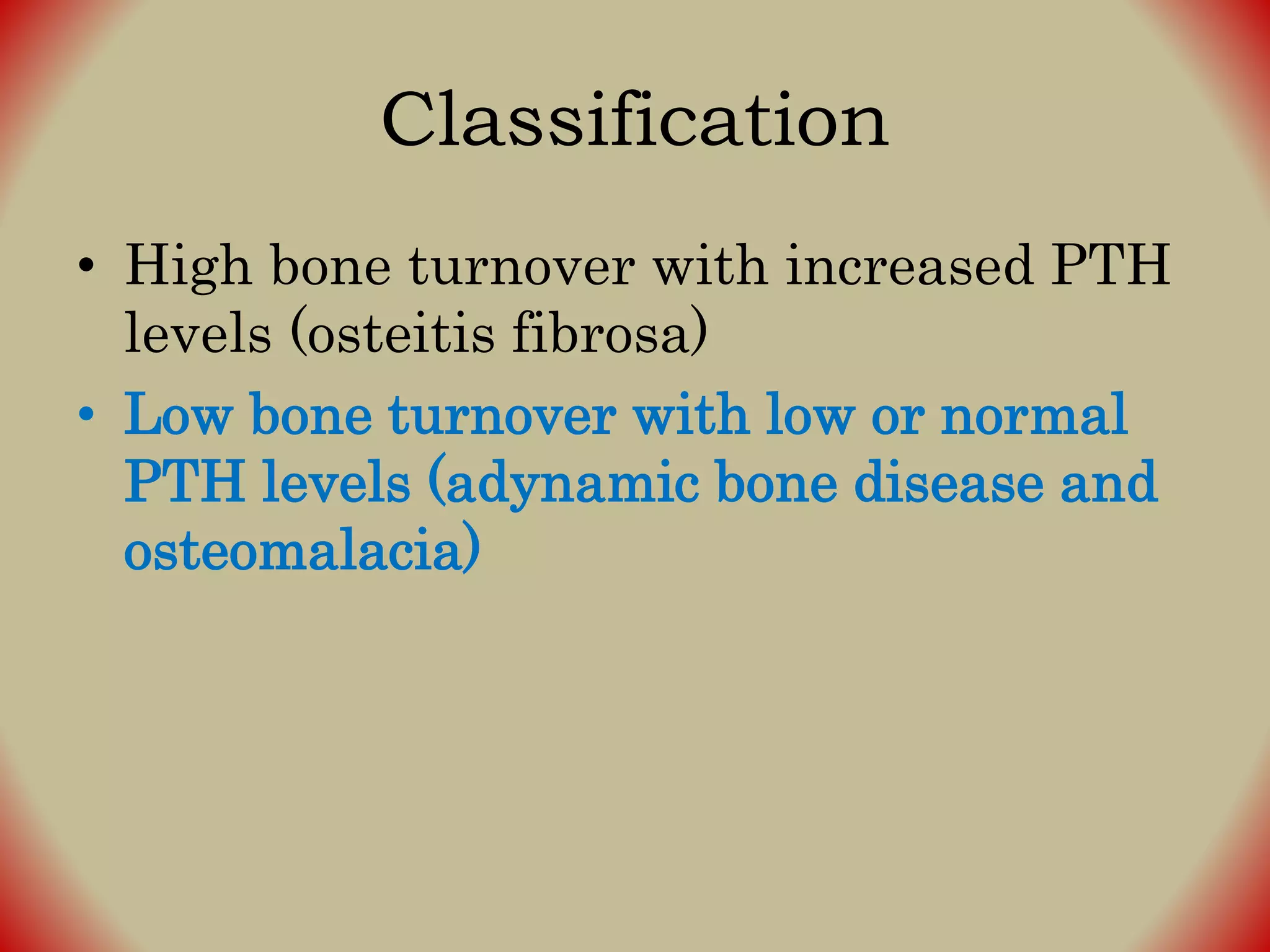 Classification

• High bone turnover with increased PTH levels (osteitis fibrosa)
• Low bone turnover with low or normal PTH levels (adynamic bone disease and osteomalacia)